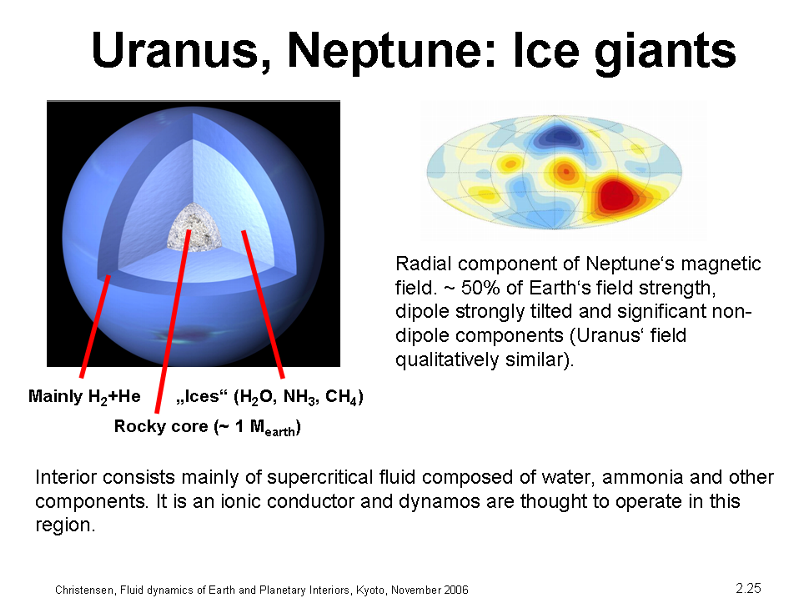 Uranus, Neptune: Ice giants

Radial component of Neptune‘s magnetic field. ~ 50% of Earth‘s field strength, dipole strongly tilted and significant non-dipole components (Uranus‘ field qualitatively similar).

Mainly $H_2$+He „Ices“ ($H_2O$, $NH_3$, $CH_4$)

Rocky core (~ 1 $M_{earth}$)

Interior consists mainly of supercritical fluid composed of water, ammonia and other components. It is an ionic conductor and dynamos are thought to operate in this region.

Christensen, Fluid dynamics of Earth and Planetary Interiors, Kyoto, November 2006

2.25